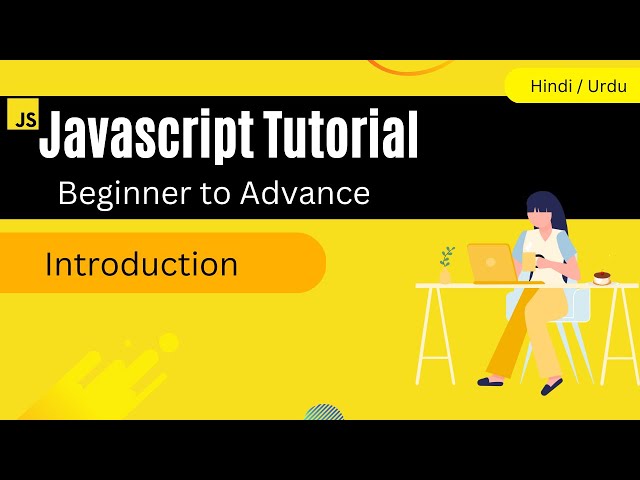 Hindi / Urdu

JS

Javascript Tutorial

Beginner to Advance

Introduction